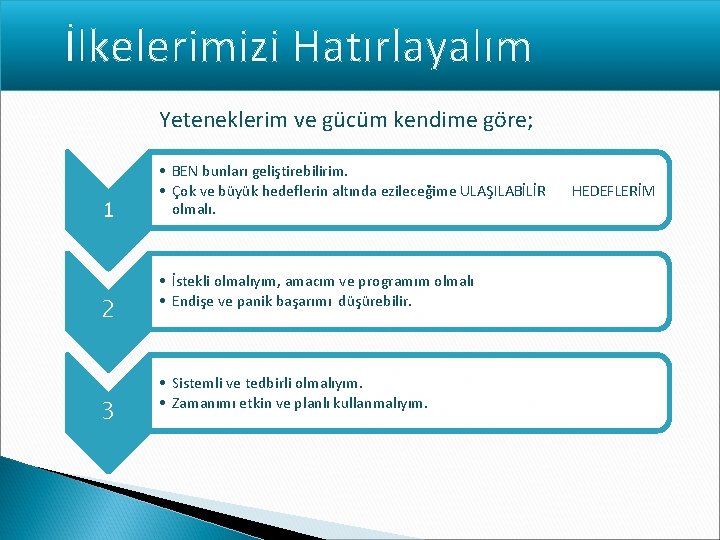 İlkelerimizi Hatırlayalım

Yeteneklerim ve gücüm kendime göre;

1

• BEN bunları geliştirebilirim.
• Çok ve büyük hedeflerin altında ezileceğime ULAŞILABİLİR HEDEFLERİM olmalı.

2

• İstekli olmalıyım, amacım ve programım olmalı
• Endişe ve panik başarımı düşürebilir.

3

• Sistemli ve tedbirli olmalıyım.
• Zamanımı etkin ve planlı kullanmalıyım.